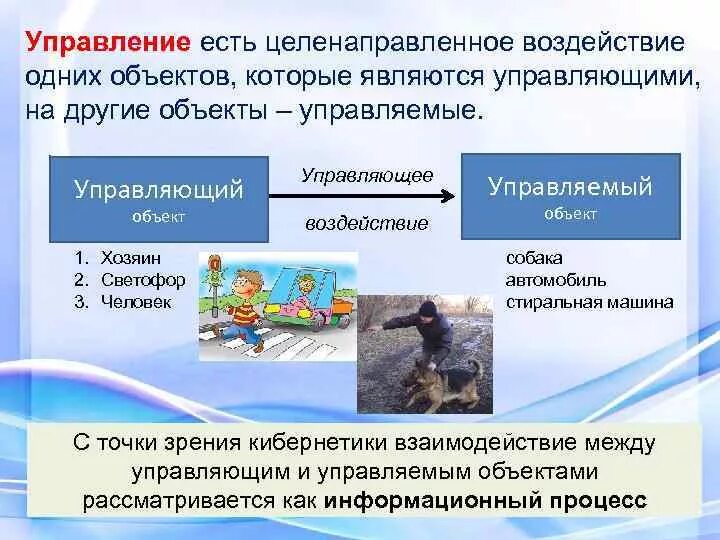 Управление есть целенаправленное воздействие одних объектов, которые являются управляющими, на другие объекты – управляемые.

Управляющий объект

Управляющее воздействие

Управляемый объект

1. Хозяин
2. Светофор
3. Человек

собака
автомобиль
стиральная машина

С точки зрения кибернетики взаимодействие между управляющим и управляемым объектами рассматривается как информационный процесс